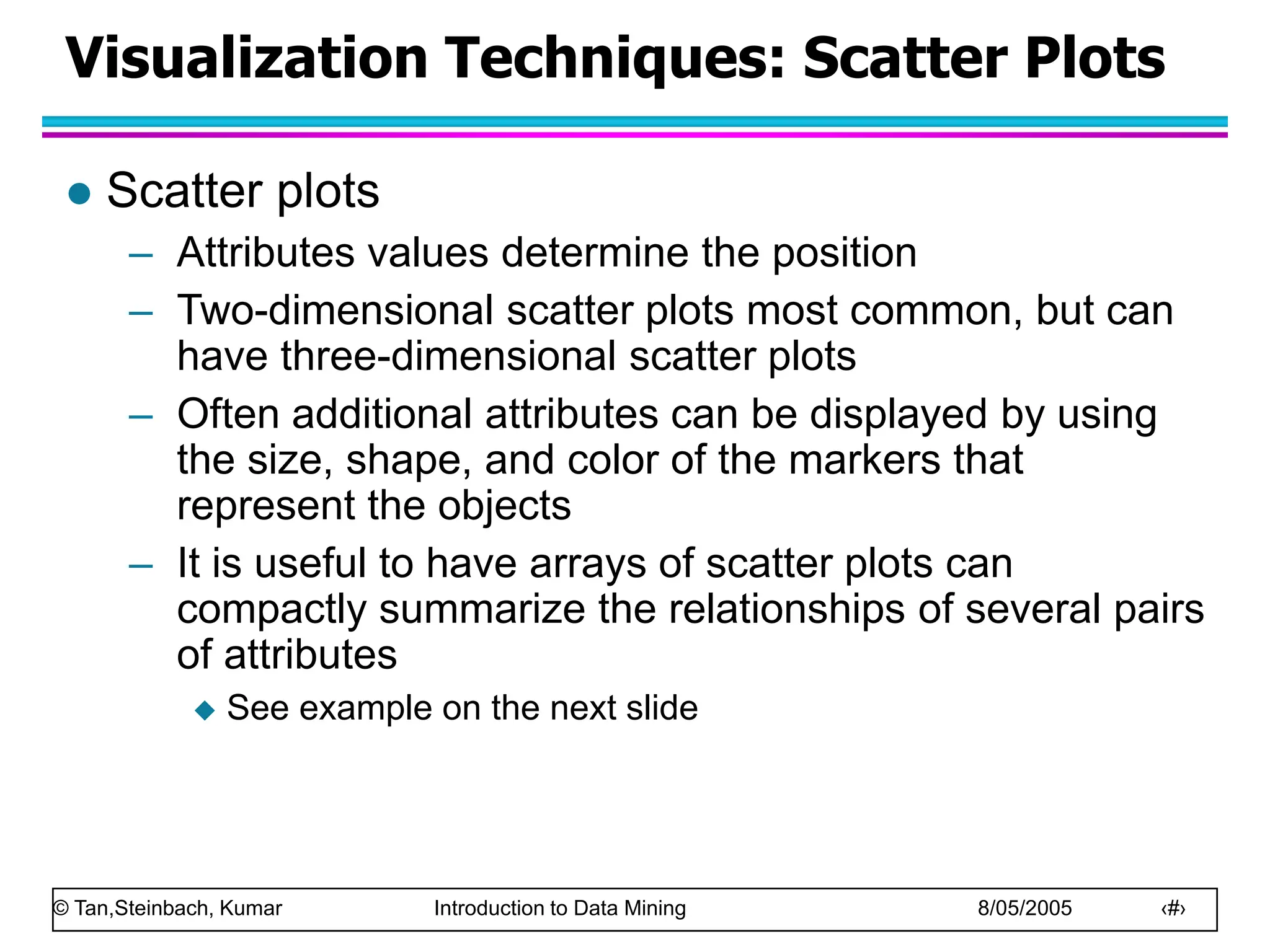 Visualization Techniques: Scatter Plots

● Scatter plots

– Attributes values determine the position

– Two-dimensional scatter plots most common, but can have three-dimensional scatter plots

– Often additional attributes can be displayed by using the size, shape, and color of the markers that represent the objects

– It is useful to have arrays of scatter plots can compactly summarize the relationships of several pairs of attributes

◆ See example on the next slide

© Tan,Steinbach, Kumar Introduction to Data Mining 8/05/2005 ‹#›